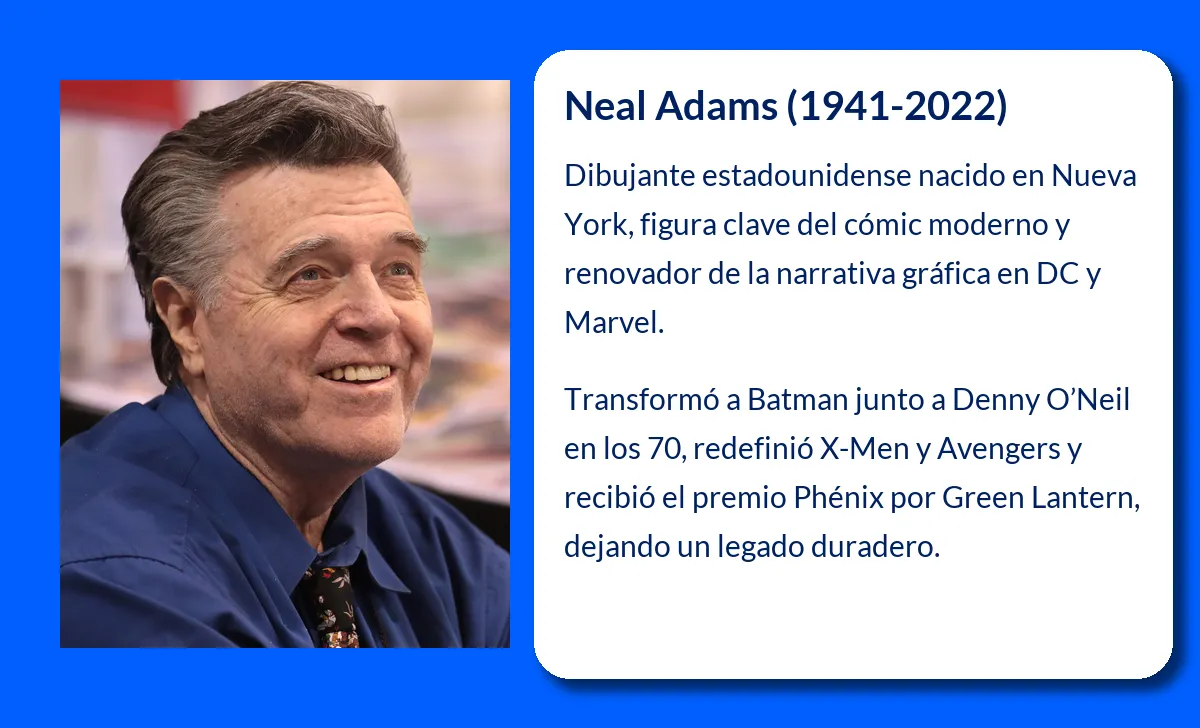 Neal Adams (1941-2022)

Dibujante estadounidense nacido en Nueva York, figura clave del cómic moderno y renovador de la narrativa gráfica en DC y Marvel.

Transformó a Batman junto a Denny O'Neil en los 70, redefinió X-Men y Avengers y recibió el premio Phénix por Green Lantern, dejando un legado duradero.